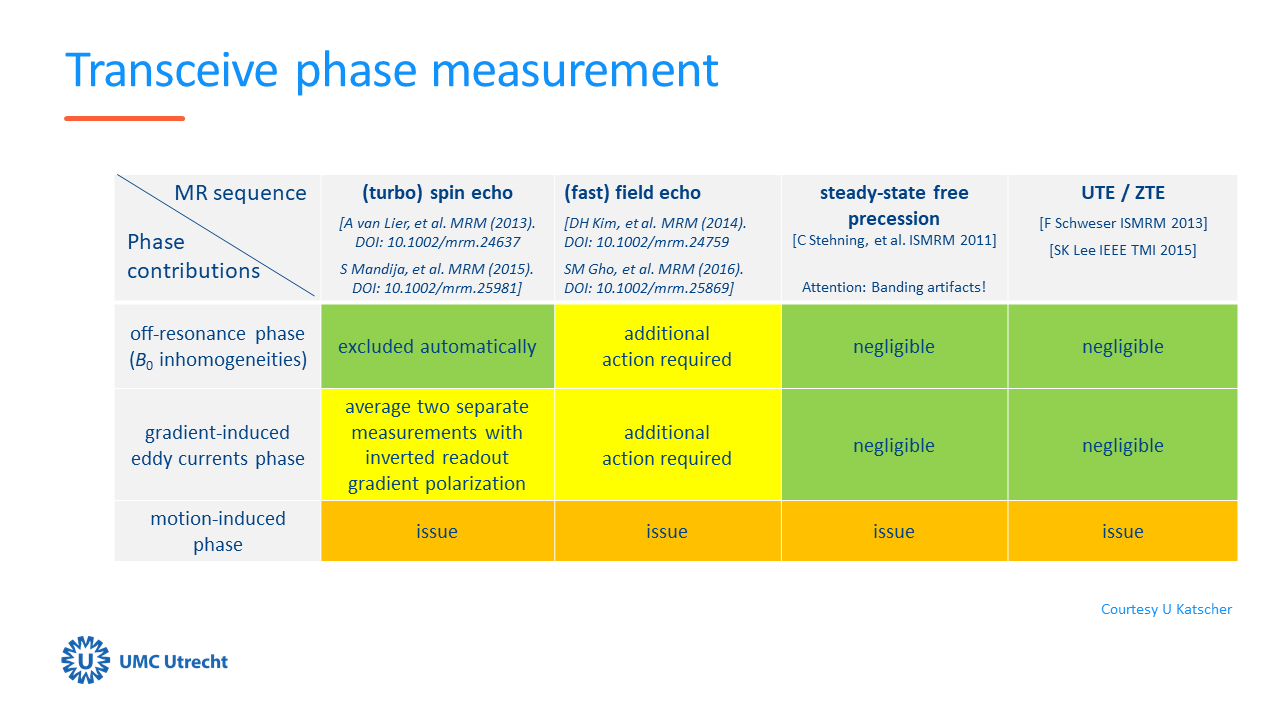 Transceive phase measurement

| MR sequence / Phase contributions | (turbo) spin echo [A van Lier, et al. MRM (2013). DOI: 10.1002/mrm.24637 S Mandija, et al. MRM (2015). DOI: 10.1002/mrm.25981] | (fast) field echo [DH Kim, et al. MRM (2014). DOI: 10.1002/mrm.24759 SM Gho, et al. MRM (2016). DOI: 10.1002/mrm.25869] | steady-state free precession [C Stehning, et al. ISMRM 2011] Attention: Banding artifacts! | UTE / ZTE [F Schweser ISMRM 2013] [SK Lee IEEE TMI 2015] |
|---|---|---|---|---|
| off-resonance phase ($B_0$ inhomogeneities) | excluded automatically | additional action required | negligible | negligible |
| gradient-induced eddy currents phase | average two separate measurements with inverted readout gradient polarization | additional action required | negligible | negligible |
| motion-induced phase | issue | issue | issue | issue |

Courtesy U Katscher

UMC Utrecht